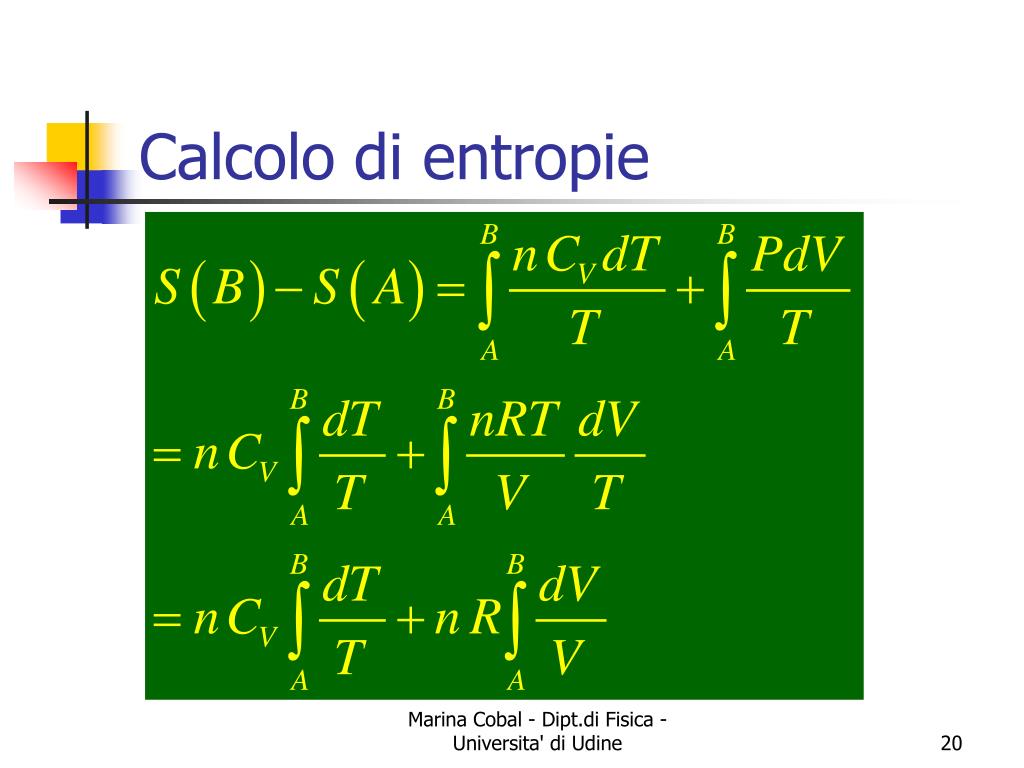 Calcolo di entropie

$S(B) - S(A) = \int_A^B \frac{n C_V dT}{T} + \int_A^B \frac{PdV}{T}$

$= n C_V \int_A^B \frac{dT}{T} + \int_A^B \frac{nRT}{V} \frac{dV}{T}$

$= n C_V \int_A^B \frac{dT}{T} + n R \int_A^B \frac{dV}{V}$

Marina Cobal - Dipt.di Fisica - Universita' di Udine

20